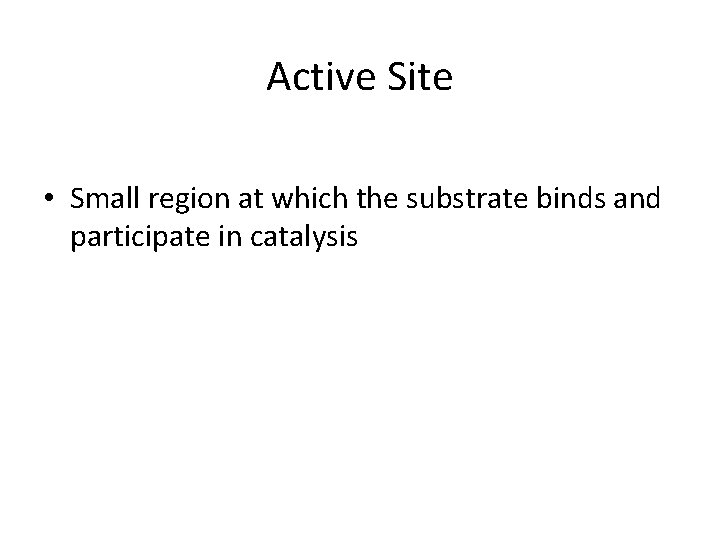 Active Site

• Small region at which the substrate binds and participate in catalysis